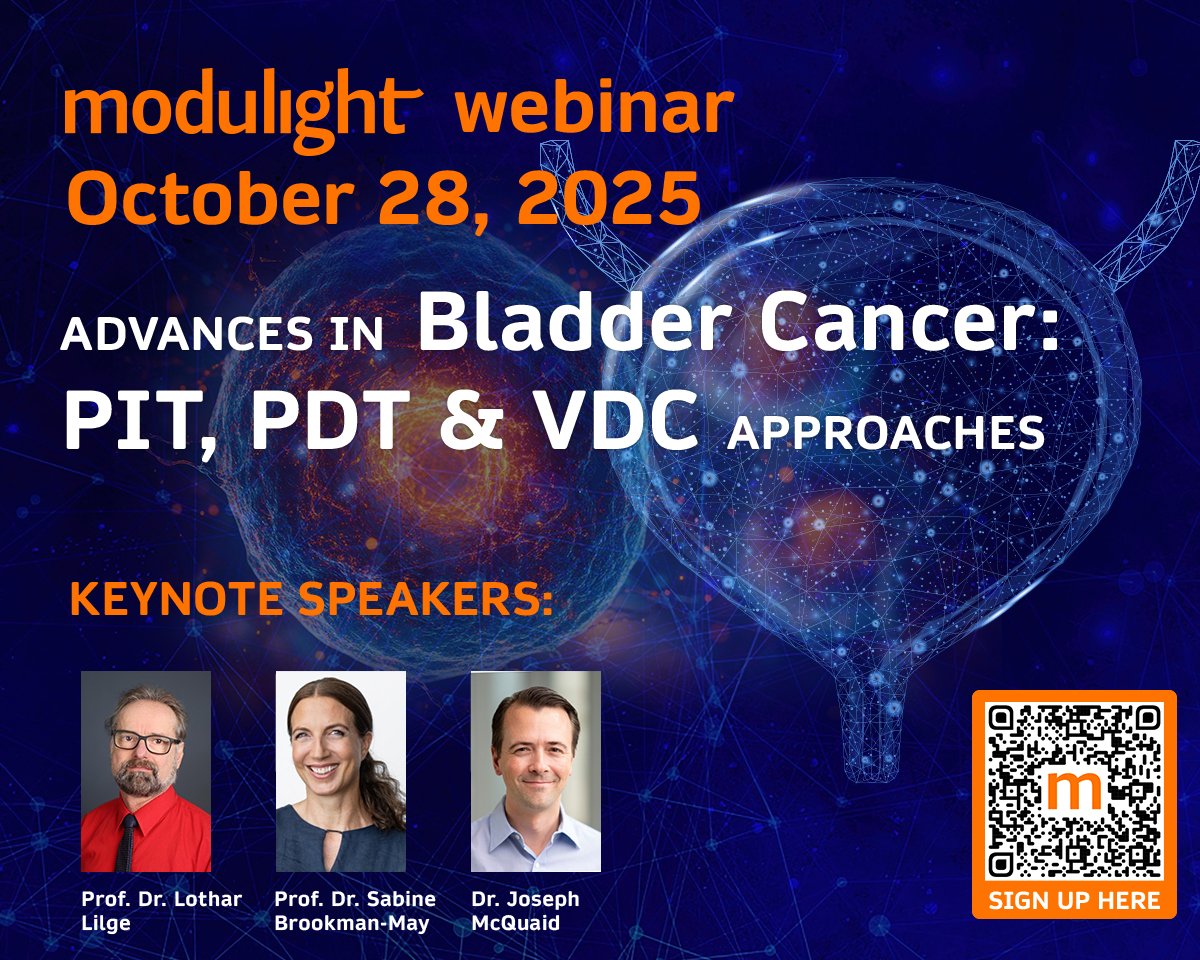 modulight webinar
October 28, 2025

ADVANCES IN Bladder Cancer: PIT, PDT & VDC APPROACHES

KEYNOTE SPEAKERS:

Prof. Dr. Lothar Lilge

Prof. Dr. Sabine Brookman-May

Dr. Joseph McQuaid

m

SIGN UP HERE